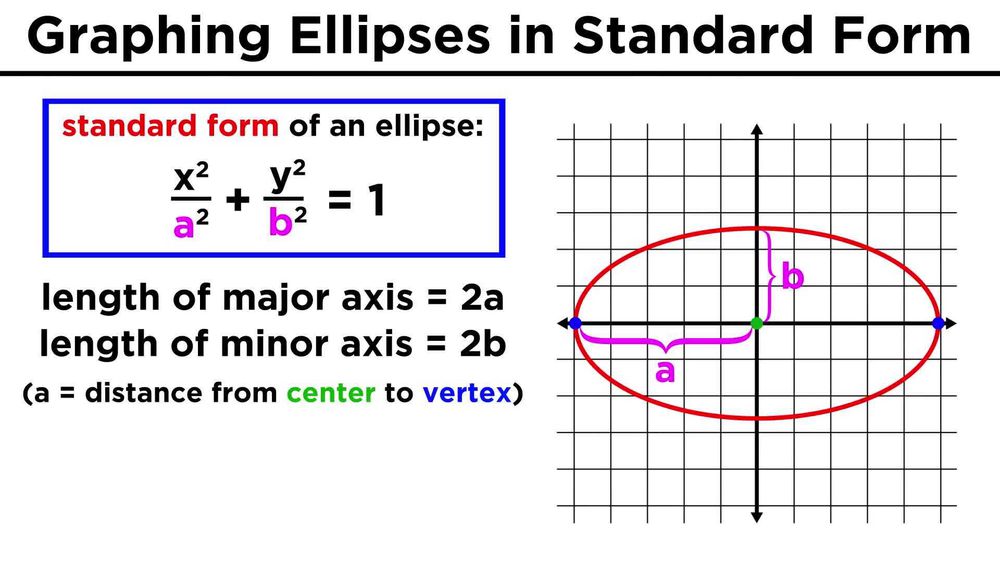 Graphing Ellipses in Standard Form

standard form of an ellipse:

$\frac{x^2}{a^2} + \frac{y^2}{b^2} = 1$

length of major axis = 2a
length of minor axis = 2b
(a = distance from center to vertex)

b
a